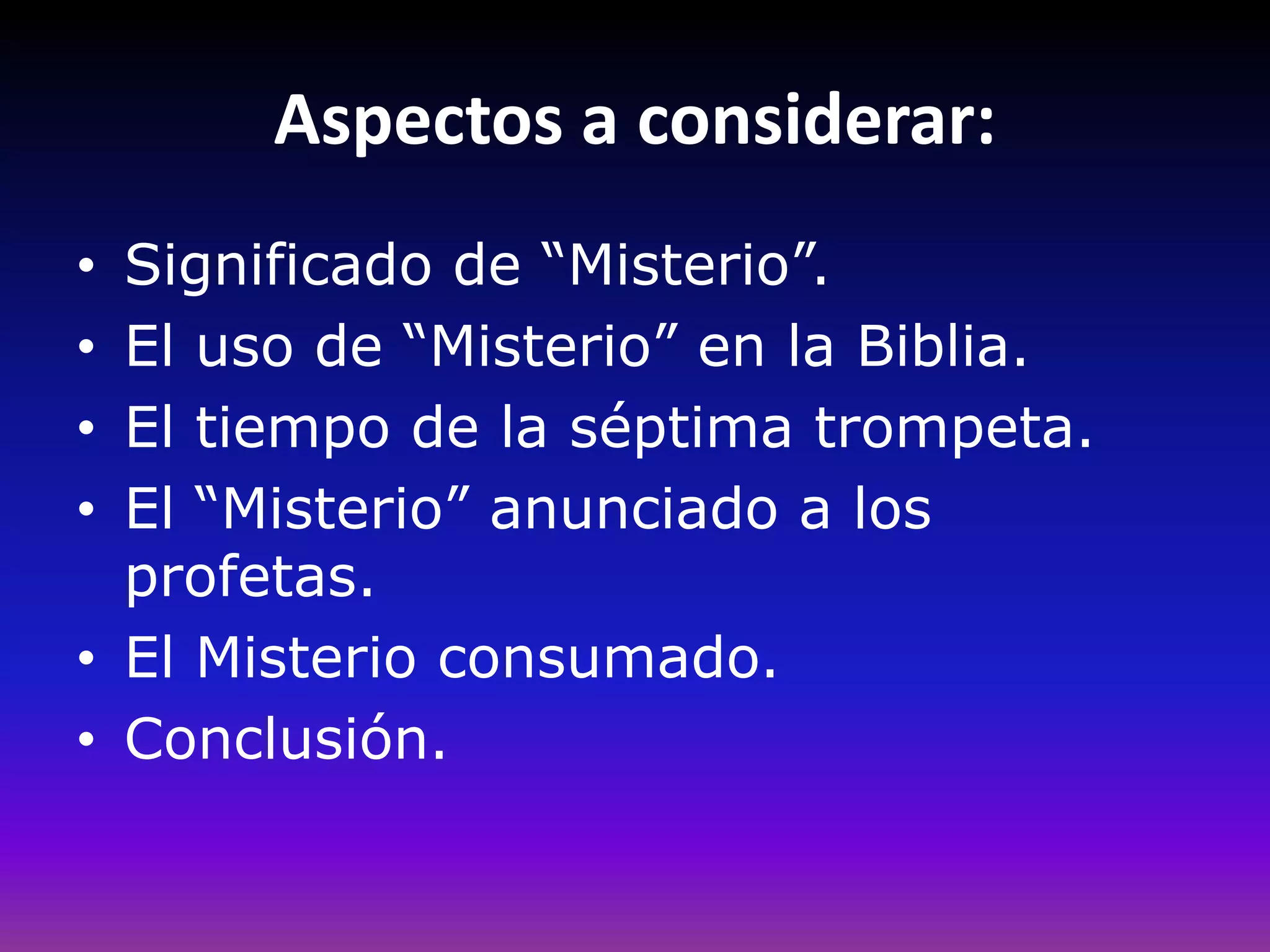 Aspectos a considerar:

• Significado de “Misterio”.
• El uso de “Misterio” en la Biblia.
• El tiempo de la séptima trompeta.
• El “Misterio” anunciado a los profetas.
• El Misterio consumado.
• Conclusión.